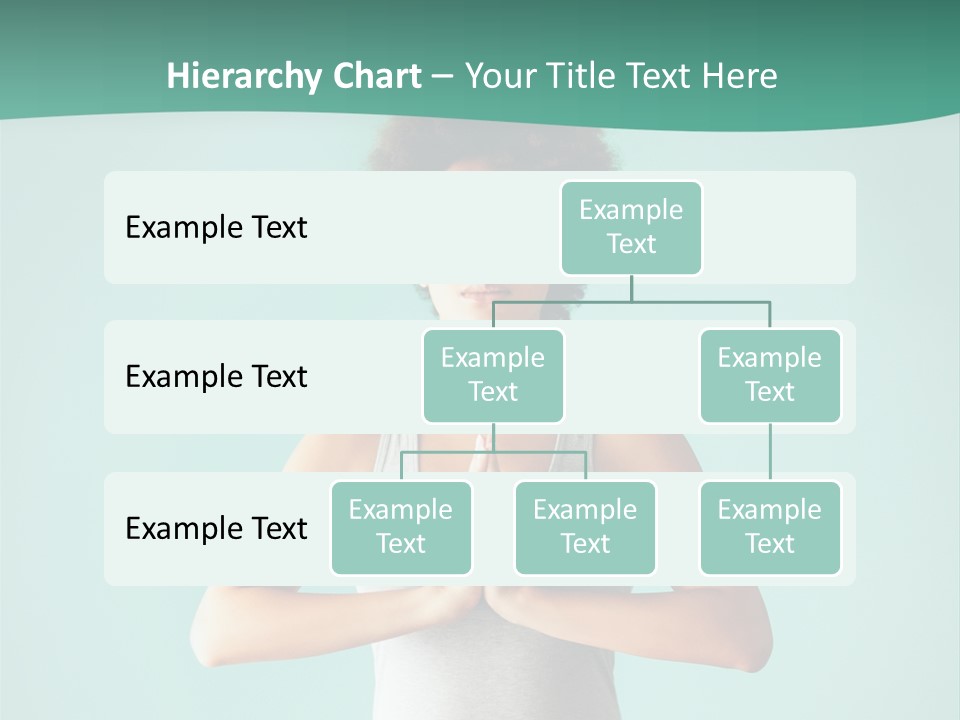 Hierarchy Chart – Your Title Text Here

Example Text

Example Text

Example Text

Example Text

Example Text

Example Text

Example Text

Example Text

Example Text